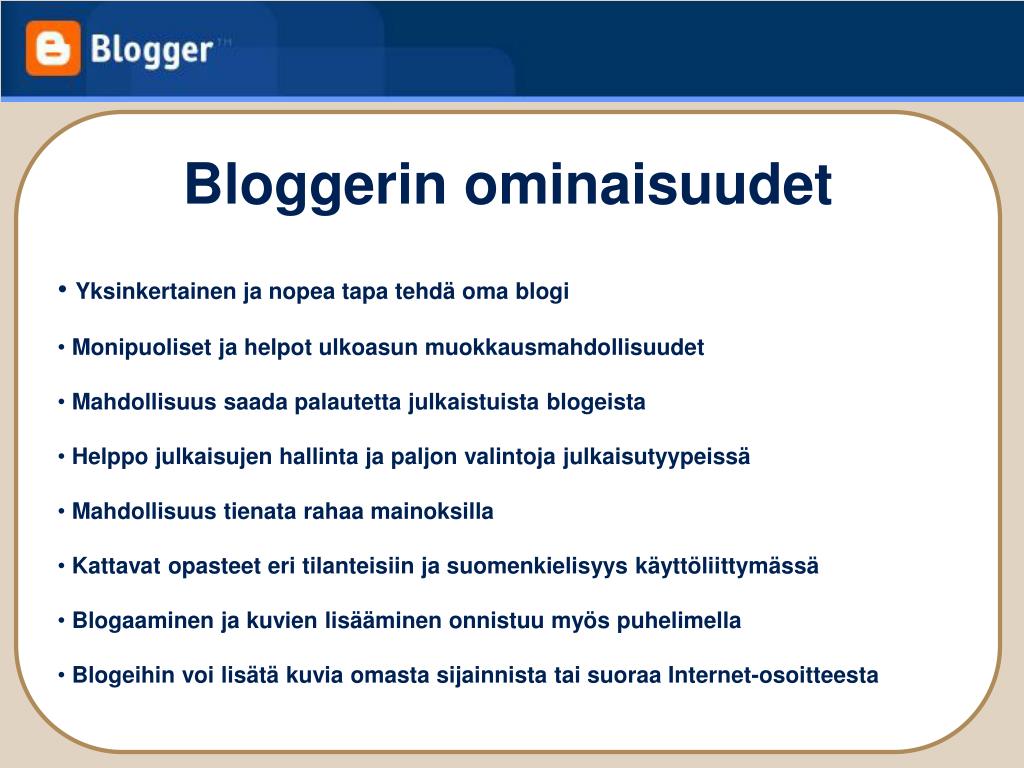 Blogger™

Bloggerin ominaisuudet

• Yksinkertainen ja nopea tapa tehdä oma blogi

• Monipuoliset ja helpot ulkoasun muokkausmahdollisuudet

• Mahdollisuus saada palautetta julkaistuista blogeista

• Helppo julkaisujen hallinta ja paljon valintoja julkaisutyypeissä

• Mahdollisuus tienata rahaa mainoksilla

• Kattavat opasteet eri tilanteisiin ja suomenkielisyys käyttöliittymässä

• Blogaaminen ja kuvien lisääminen onnistuu myös puhelimella

• Blogeihin voi lisätä kuvia omasta sijainnista tai suoraa Internet-osoitteesta